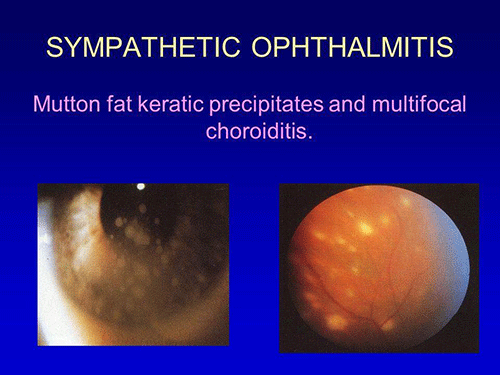 SYMPATHETIC OPHTHALMITIS

Mutton fat keratic precipitates and multifocal choroiditis.